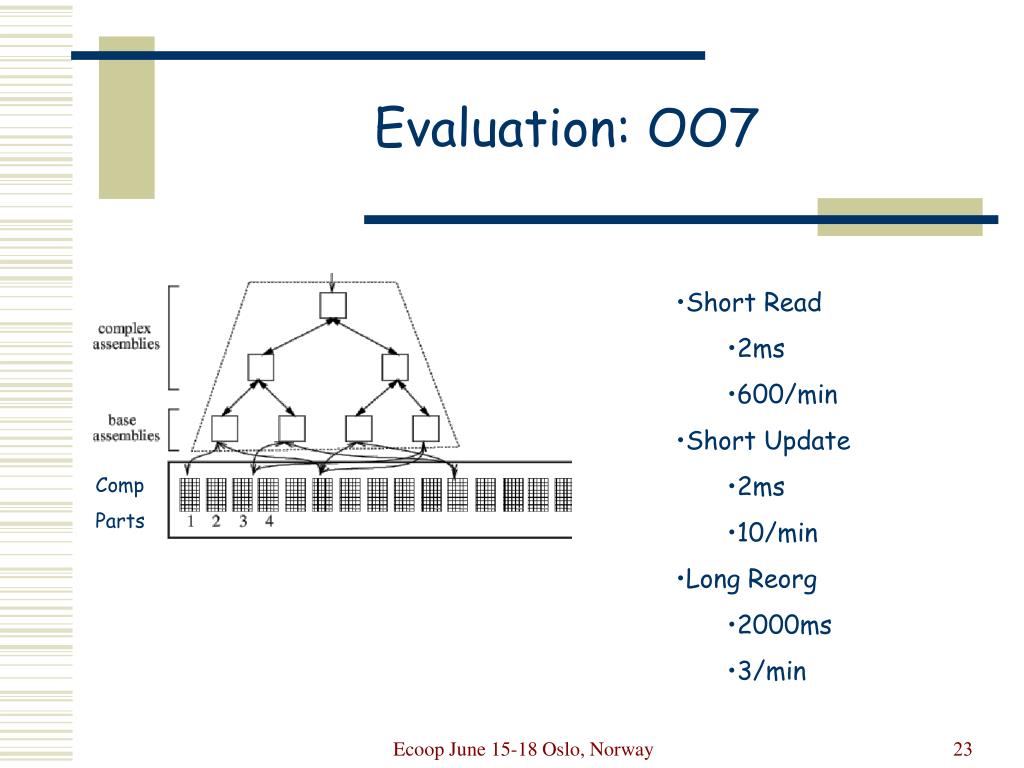 Evaluation: OO7

complex assemblies

base assemblies

Comp Parts

1 2 3 4

•Short Read
•2ms
•600/min
•Short Update
•2ms
•10/min
•Long Reorg
•2000ms
•3/min

Ecoop June 15-18 Oslo, Norway

23